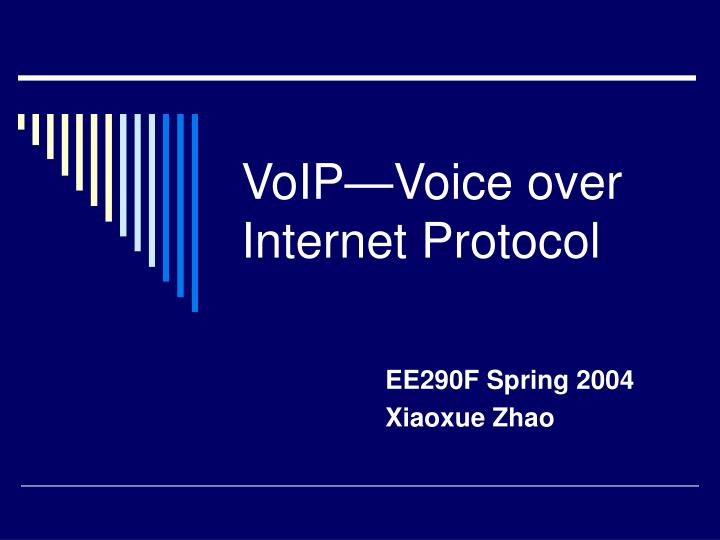 VoIP—Voice over Internet Protocol

EE290F Spring 2004
Xiaoxue Zhao